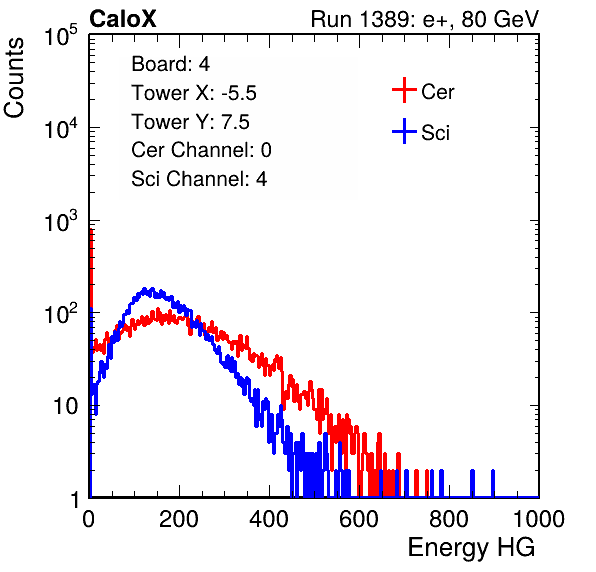 CaloX

Run 1389: e+, 80 GeV

Counts

$10^5$

$10^4$

$10^3$

$10^2$

10

1

Board: 4
Tower X: -5.5
Tower Y: 7.5
Cer Channel: 0
Sci Channel: 4

Cer

Sci

0 200 400 600 800 1000

Energy HG